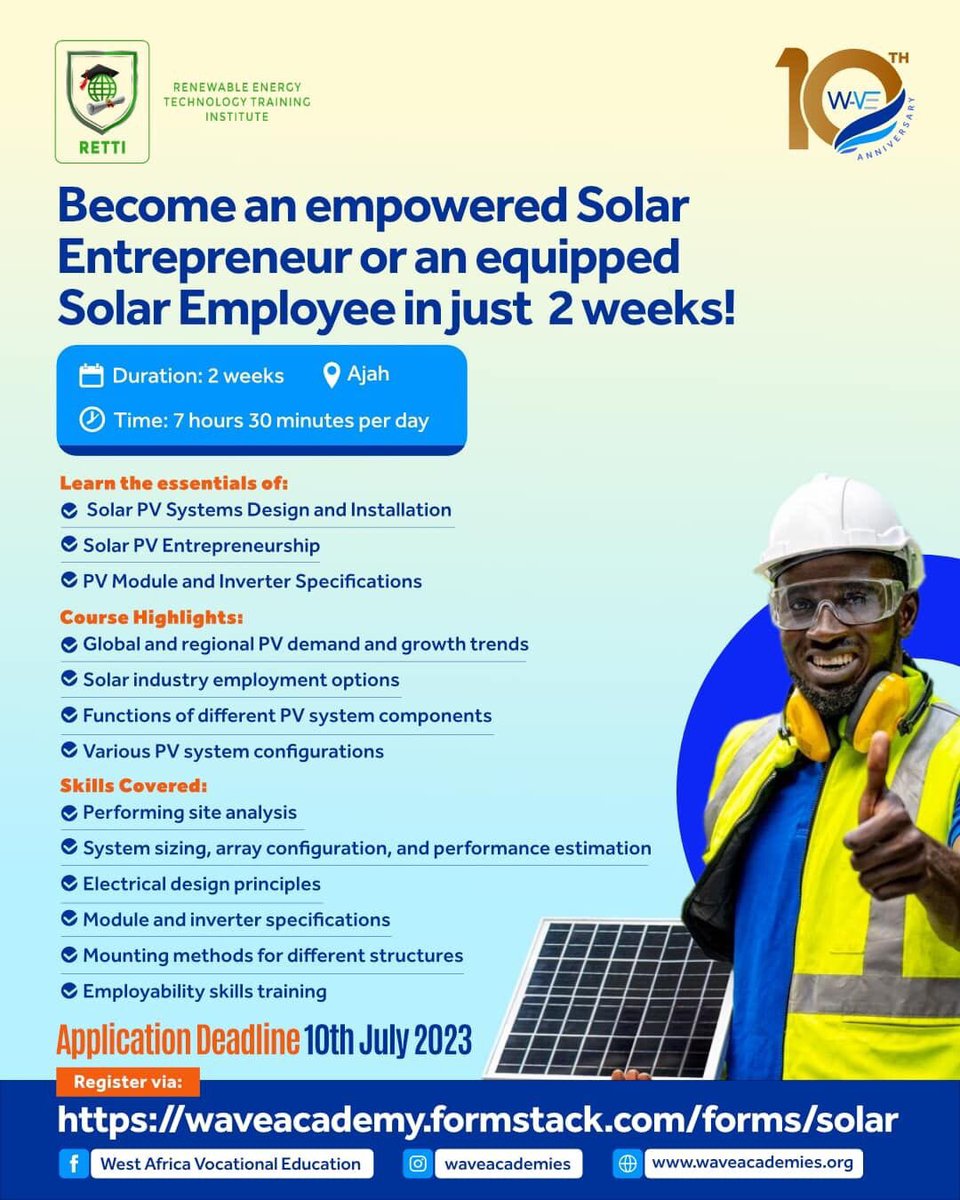 RETTI

RENEWABLE ENERGY TECHNOLOGY TRAINING INSTITUTE

10TH WAVE ANNIVERSARY

Become an empowered Solar Entrepreneur or an equipped Solar Employee in just 2 weeks!

Duration: 2 weeks
Ajah
Time: 7 hours 30 minutes per day

Learn the essentials of:
Solar PV Systems Design and Installation
Solar PV Entrepreneurship
PV Module and Inverter Specifications

Course Highlights:
Global and regional PV demand and growth trends
Solar industry employment options
Functions of different PV system components
Various PV system configurations

Skills Covered:
Performing site analysis
System sizing, array configuration, and performance estimation
Electrical design principles
Module and inverter specifications
Mounting methods for different structures
Employability skills training

Application Deadline 10th July 2023

Register via:
https://waveacademy.formstack.com/forms/solar

West Africa Vocational Education
waveacademies
www.waveacademies.org